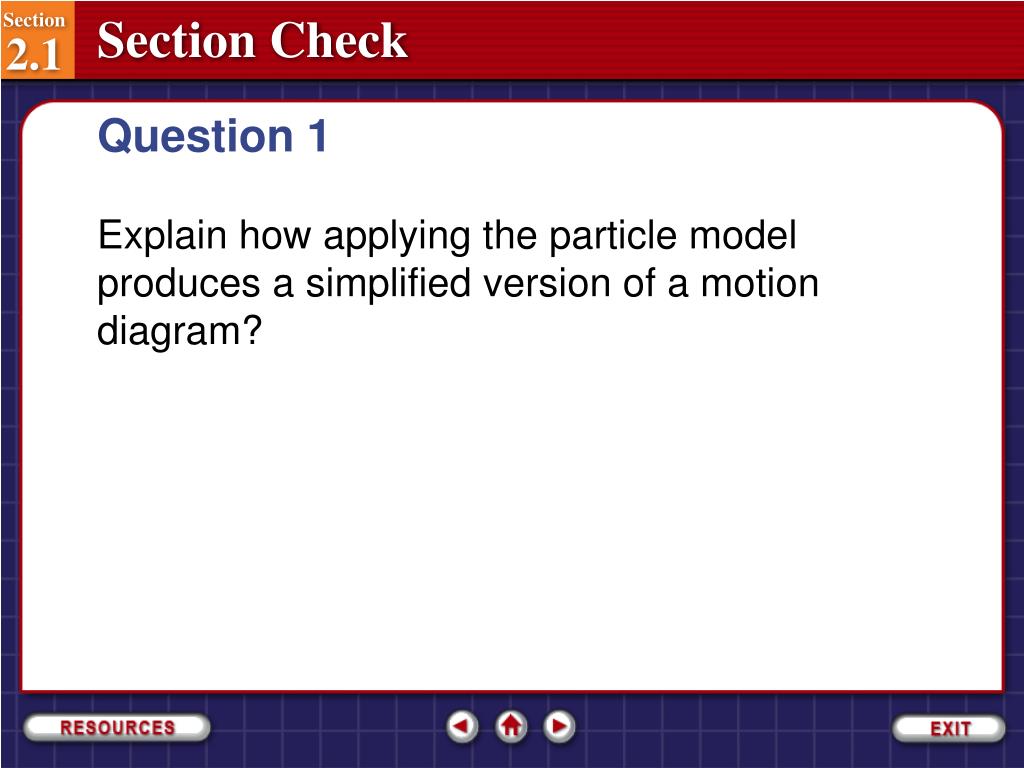 Section
2.1

Section Check

Question 1

Explain how applying the particle model produces a simplified version of a motion diagram?

RESOURCES

EXIT